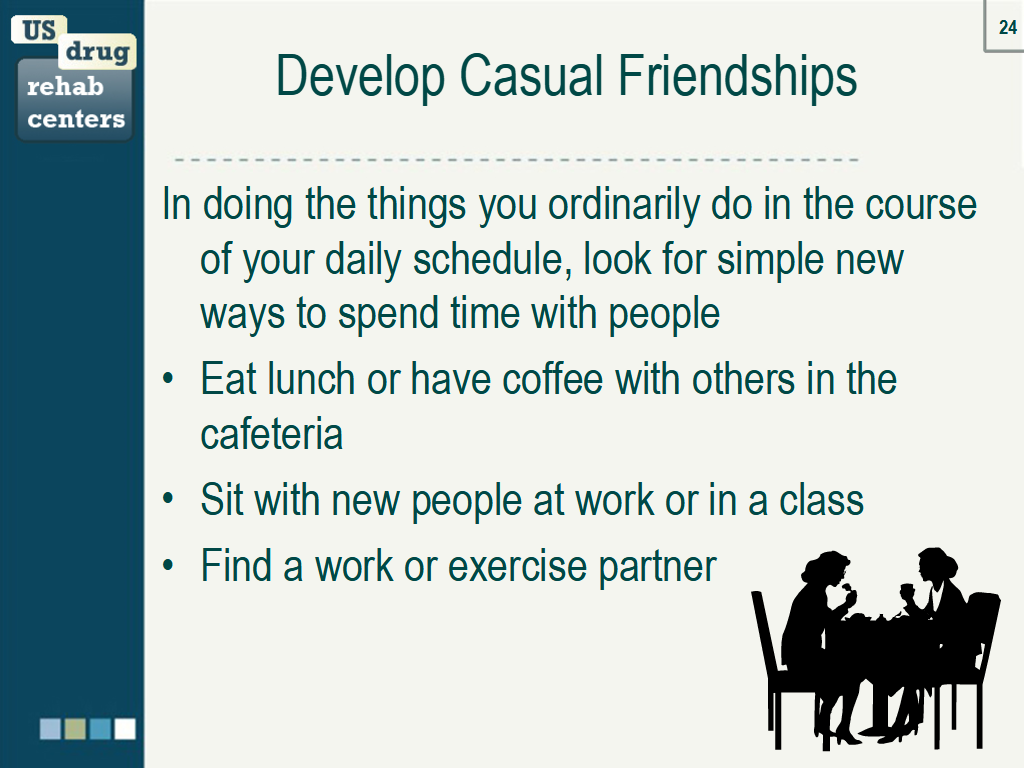 US drug rehab centers

24

Develop Casual Friendships

In doing the things you ordinarily do in the course of your daily schedule, look for simple new ways to spend time with people

• Eat lunch or have coffee with others in the cafeteria
• Sit with new people at work or in a class
• Find a work or exercise partner